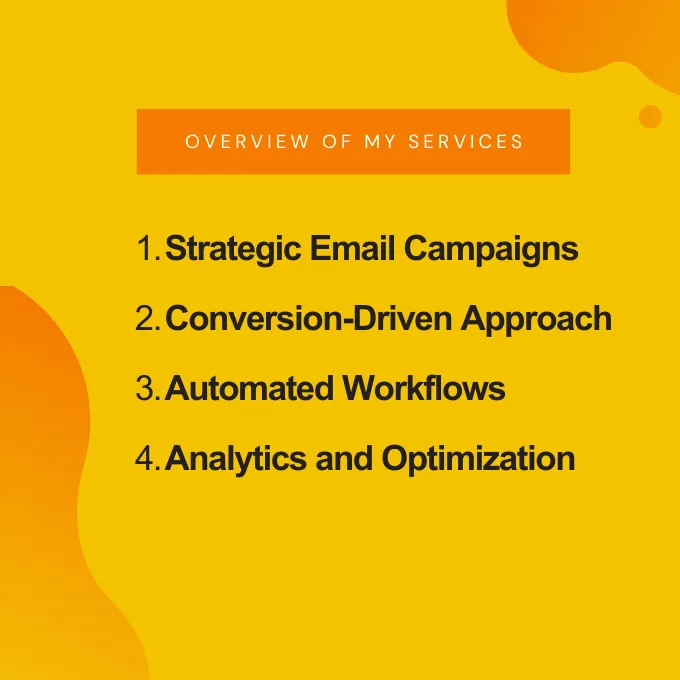 OVERVIEW OF MY SERVICES

1. Strategic Email Campaigns
2. Conversion-Driven Approach
3. Automated Workflows
4. Analytics and Optimization